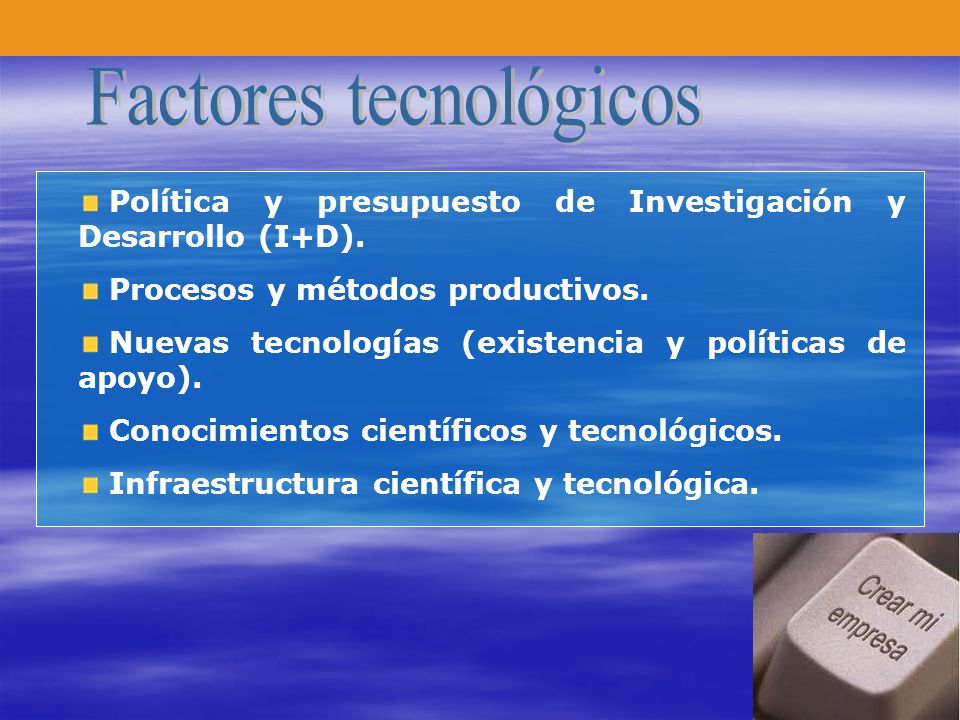 Factores tecnológicos

Política y presupuesto de Investigación y Desarrollo (I+D).

Procesos y métodos productivos.

Nuevas tecnologías (existencia y políticas de apoyo).

Conocimientos científicos y tecnológicos.

Infraestructura científica y tecnológica.

Crear mi empresa